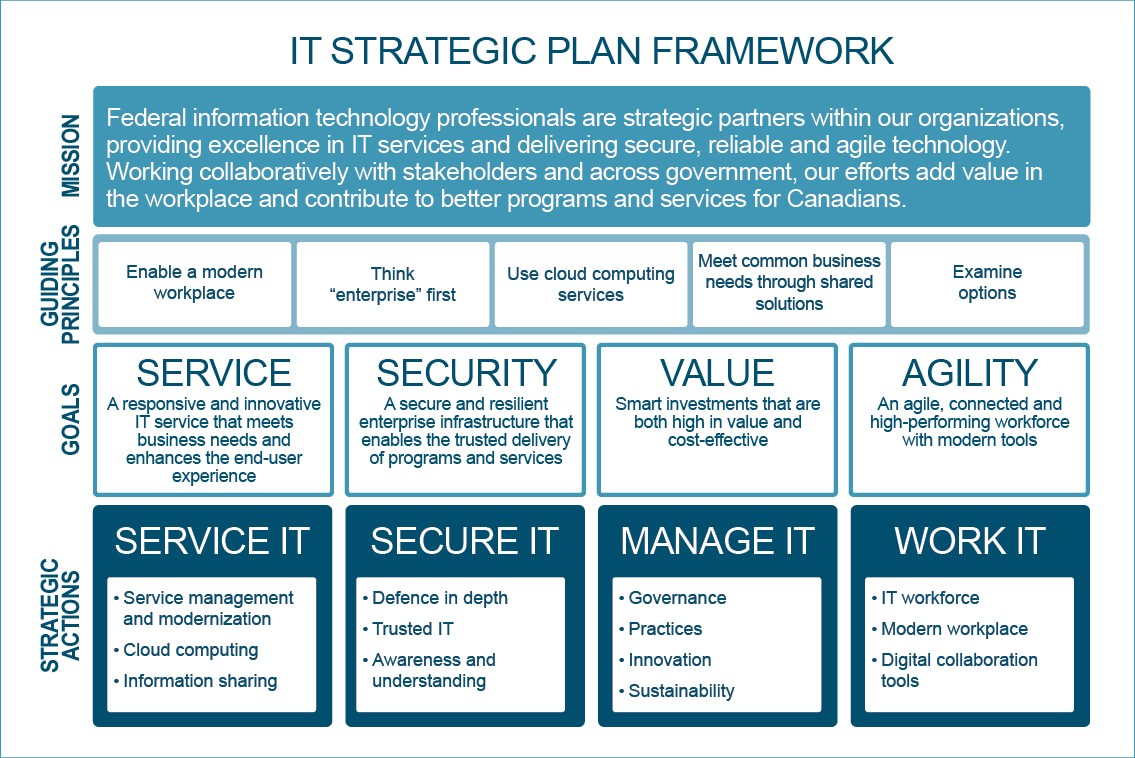 IT STRATEGIC PLAN FRAMEWORK

MISSION

Federal information technology professionals are strategic partners within our organizations, providing excellence in IT services and delivering secure, reliable and agile technology. Working collaboratively with stakeholders and across government, our efforts add value in the workplace and contribute to better programs and services for Canadians.

GUIDING PRINCIPLES

Enable a modern workplace

Think "enterprise" first

Use cloud computing services

Meet common business needs through shared solutions

Examine options

GOALS

SERVICE
A responsive and innovative IT service that meets business needs and enhances the end-user experience

SECURITY
A secure and resilient enterprise infrastructure that enables the trusted delivery of programs and services

VALUE
Smart investments that are both high in value and cost-effective

AGILITY
An agile, connected and high-performing workforce with modern tools

STRATEGIC ACTIONS

SERVICE IT
• Service management and modernization
• Cloud computing
• Information sharing

SECURE IT
• Defence in depth
• Trusted IT
• Awareness and understanding

MANAGE IT
• Governance
• Practices
• Innovation
• Sustainability

WORK IT
• IT workforce
• Modern workplace
• Digital collaboration tools